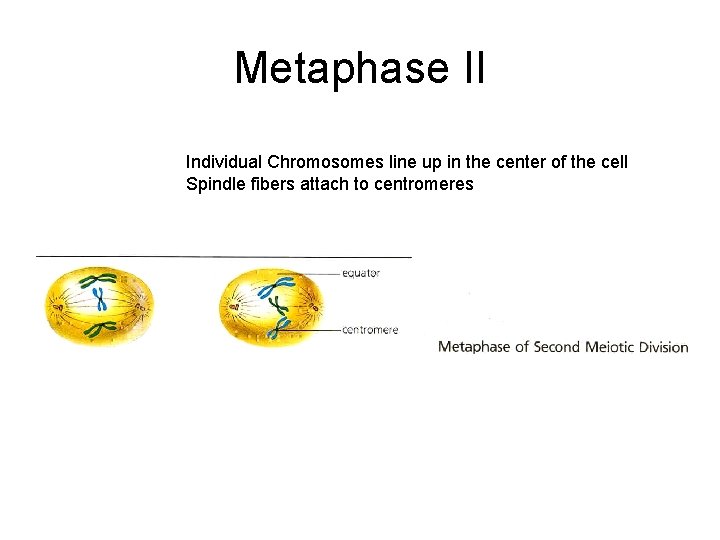 Metaphase II

Individual Chromosomes line up in the center of the cell
Spindle fibers attach to centromeres

equator

centromere

Metaphase of Second Meiotic Division